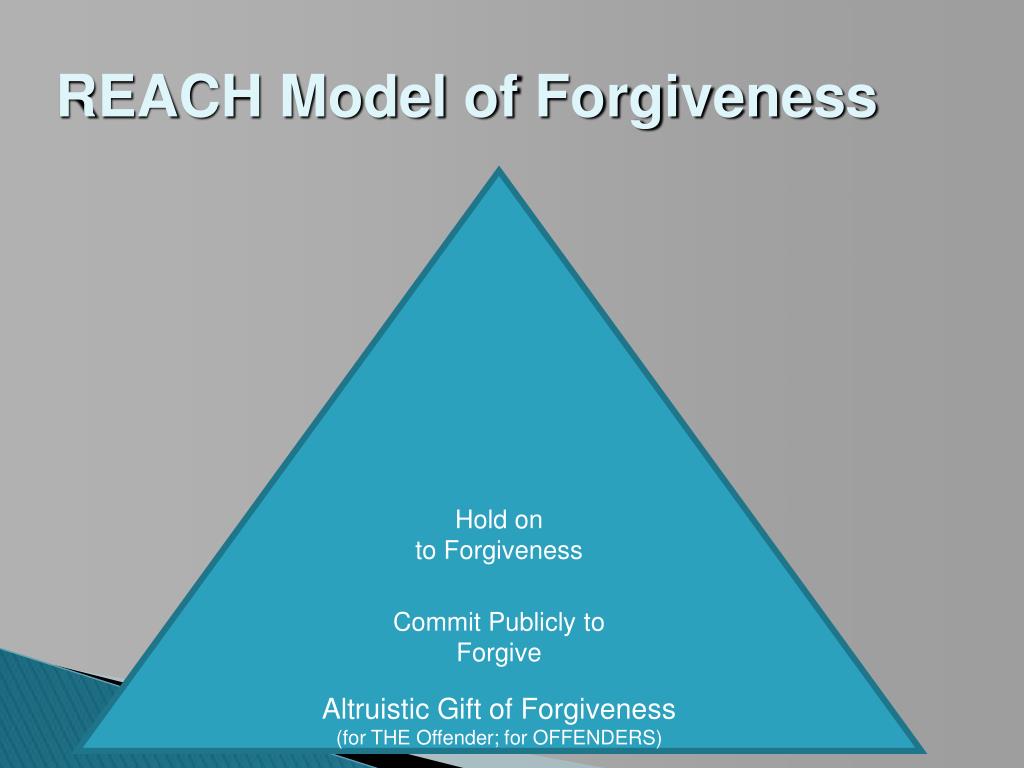 REACH Model of Forgiveness

Hold on
to Forgiveness

Commit Publicly to
Forgive

Altruistic Gift of Forgiveness
(for THE Offender; for OFFENDERS)